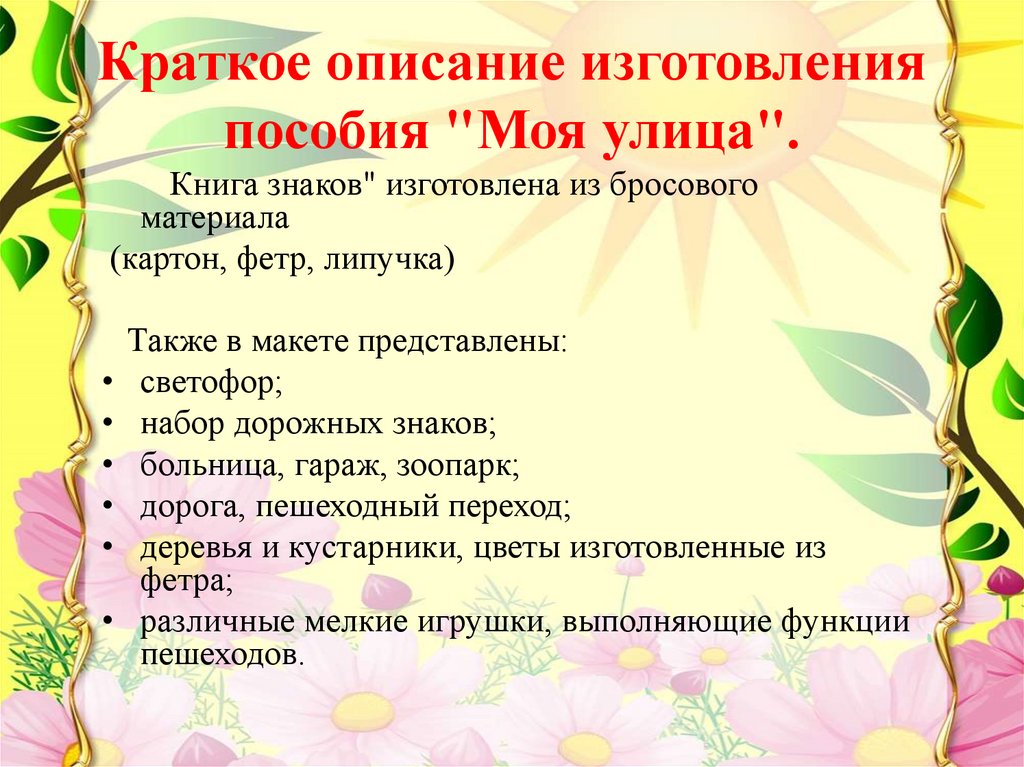 Краткое описание изготовления пособия "Моя улица".

Книга знаков" изготовлена из бросового материала
(картон, фетр, липучка)

Также в макете представлены:
• светофор;
• набор дорожных знаков;
• больница, гараж, зоопарк;
• дорога, пешеходный переход;
• деревья и кустарники, цветы изготовленные из фетра;
• различные мелкие игрушки, выполняющие функции пешеходов.